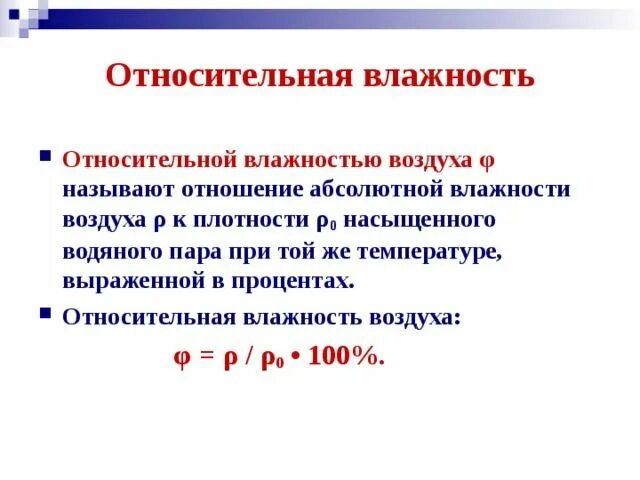 Относительная влажность

Относительной влажностью воздуха $\varphi$ называют отношение абсолютной влажности воздуха $\rho$ к плотности $\rho_0$ насыщенного водяного пара при той же температуре, выраженной в процентах.

Относительная влажность воздуха:

$\varphi = \rho / \rho_0 \cdot 100\%$.